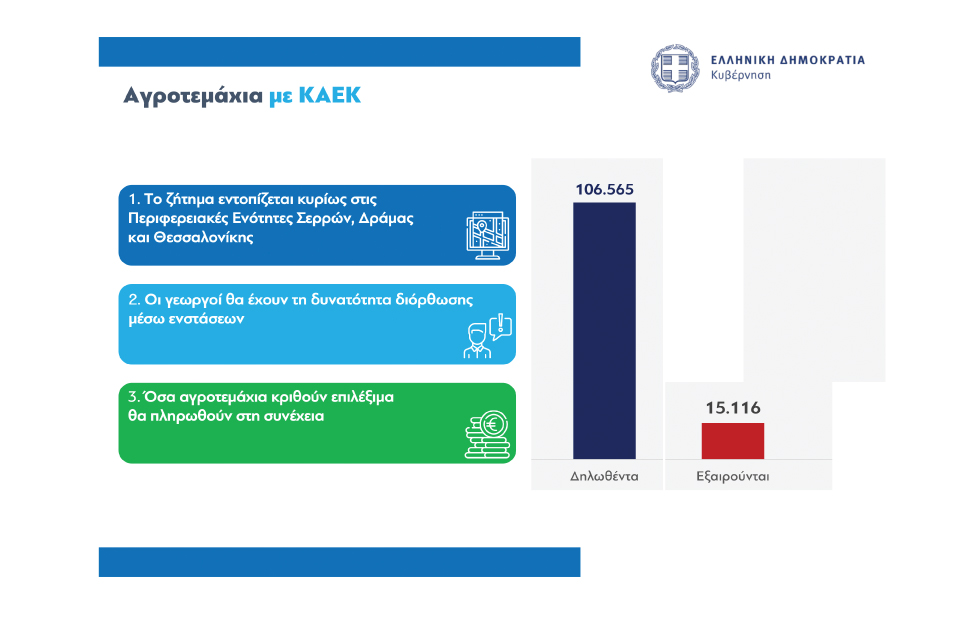 ΕΛΛΗΝΙΚΗ ΔΗΜΟΚΡΑΤΙΑ
Κυβέρνηση

Αγροτεμάχια με ΚΑΕΚ

1. Το ζήτημα εντοπίζεται κυρίως στις Περιφερειακές Ενότητες Σερρών, Δράμας και Θεσσαλονίκης

2. Οι γεωργοί θα έχουν τη δυνατότητα διόρθωσης μέσω ενστάσεων

3. Όσα αγροτεμάχια κριθούν επιλέξιμα θα πληρωθούν στη συνέχεια

106.565

15.116

Δηλωθέντα

Εξαιρούνται